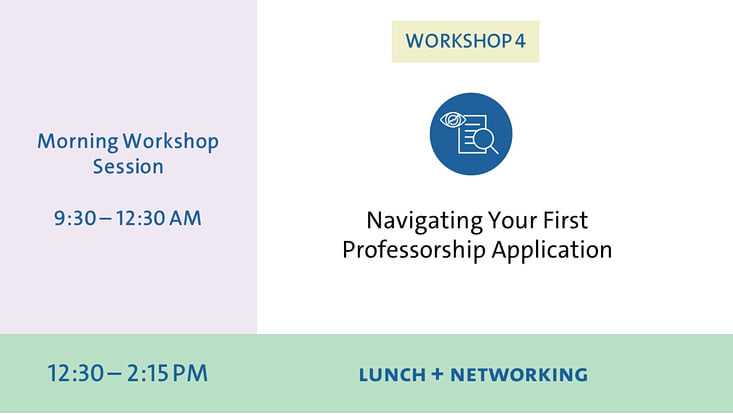 Morning Workshop Session

9:30 – 12:30 AM

WORKSHOP 4

Navigating Your First Professorship Application

12:30 – 2:15 PM

LUNCH + NETWORKING